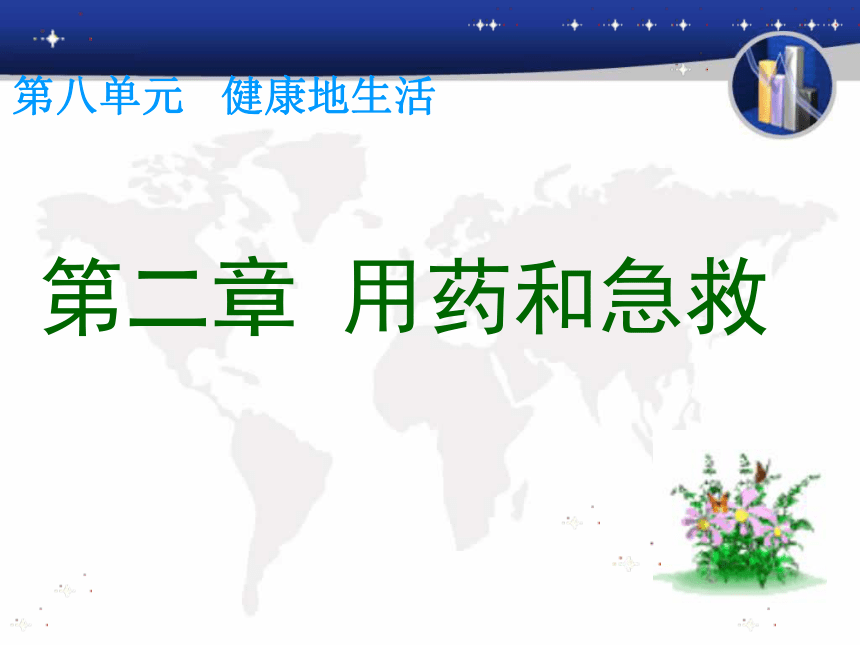 第八单元　健康地生活

第二章 用药和急救